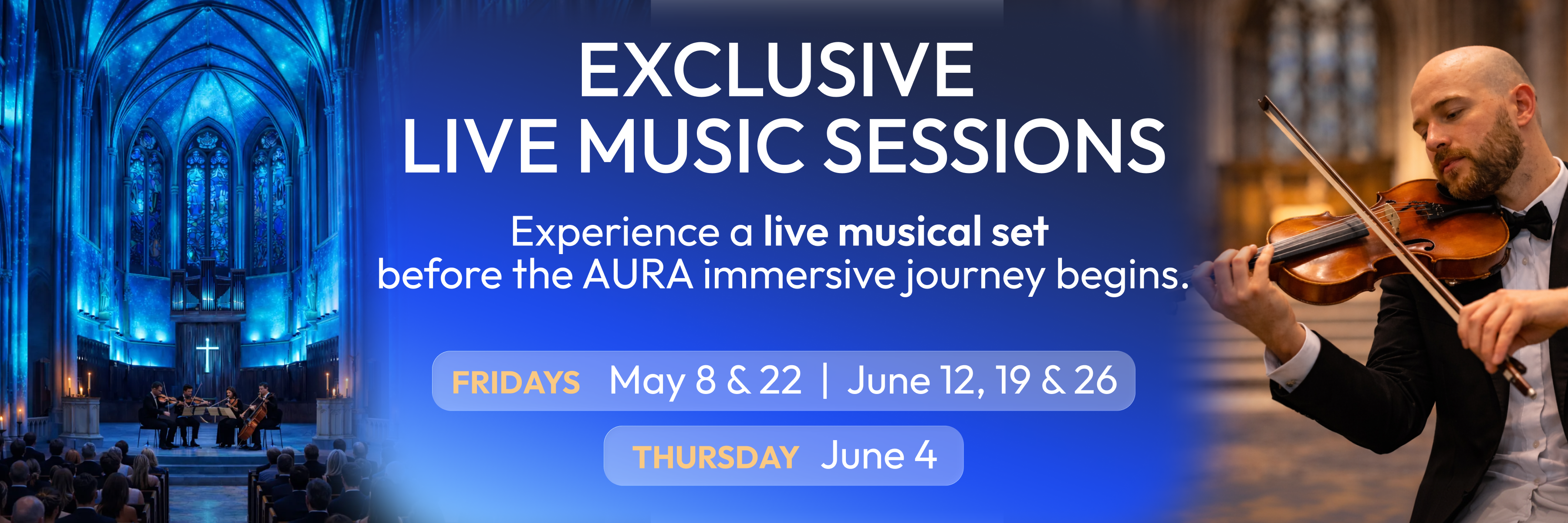 EXCLUSIVE
LIVE MUSIC SESSIONS

Experience a live musical set before the AURA immersive journey begins.

FRIDAYS May 8 & 22 | June 12, 19 & 26

THURSDAY June 4